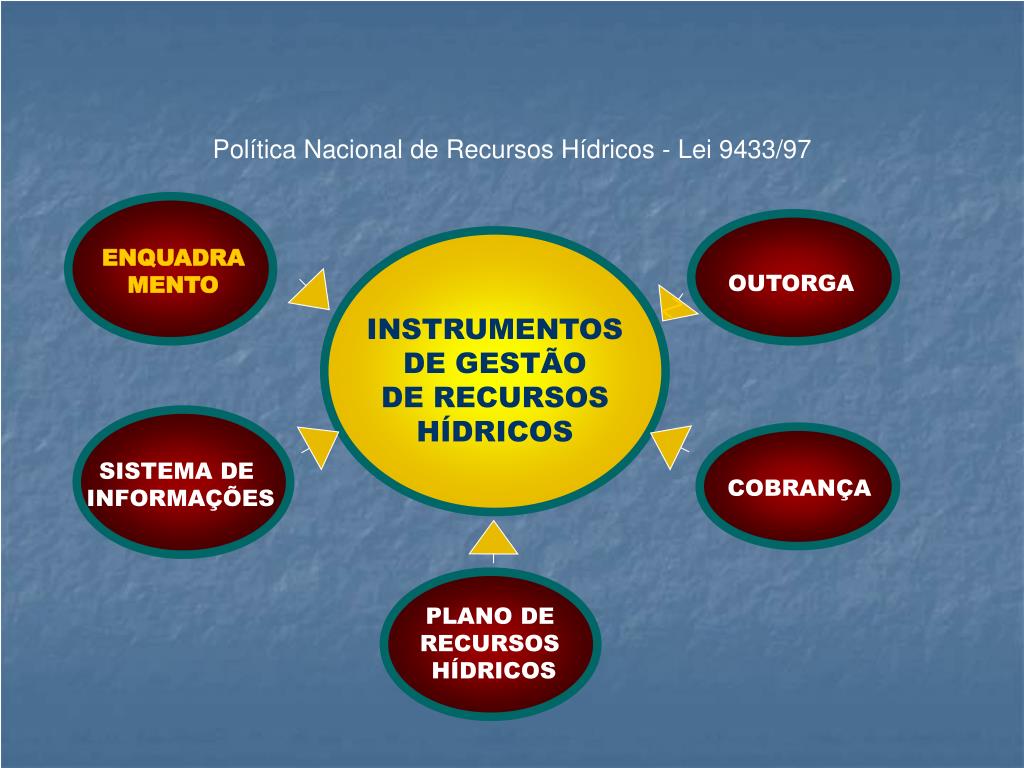 Política Nacional de Recursos Hídricos - Lei 9433/97

ENQUADRA MENTO

OUTORGA

INSTRUMENTOS DE GESTÃO DE RECURSOS HÍDRICOS

SISTEMA DE INFORMAÇÕES

COBRANÇA

PLANO DE RECURSOS HÍDRICOS